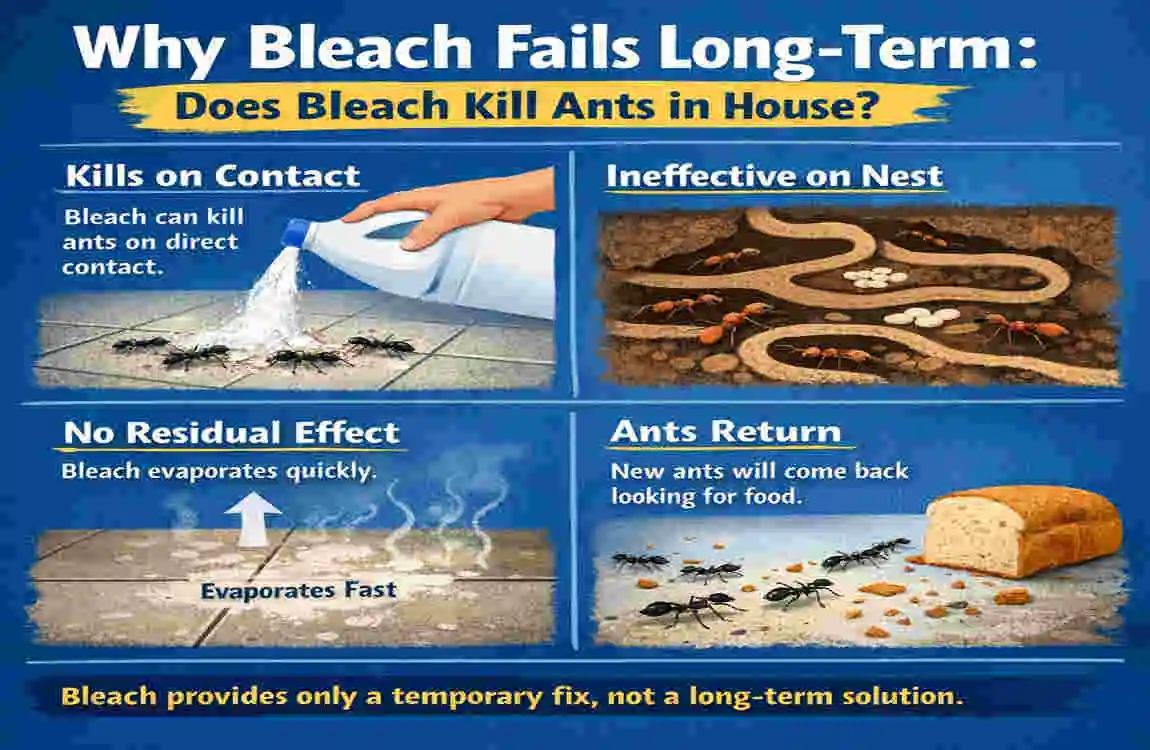 Why Bleach Fails Long-Term:

Does Bleach Kill Ants in House?

Kills on Contact

Bleach can kill ants on direct contact.

Ineffective on Nest

No Residual Effect

Bleach evaporates quickly.

Evaporates Fast

Ants Return

New ants will come back looking for food.

Bleach provides only a temporary fix, not a long-term solution.